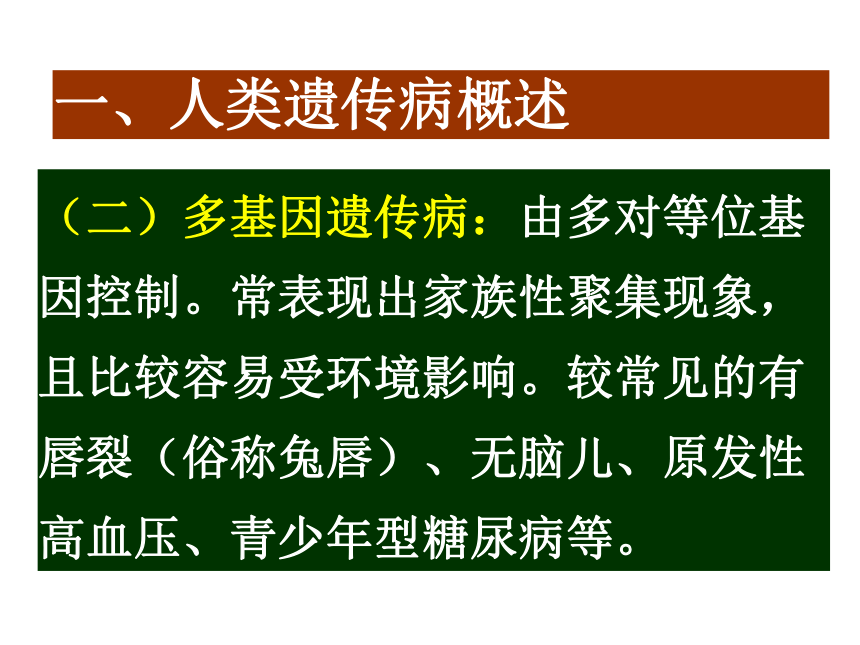 一、人类遗传病概述

（二）多基因遗传病：由多对等位基因控制。常表现出家族性聚集现象，且比较容易受环境影响。较常见的有唇裂（俗称兔唇）、无脑儿、原发性高血压、青少年型糖尿病等。